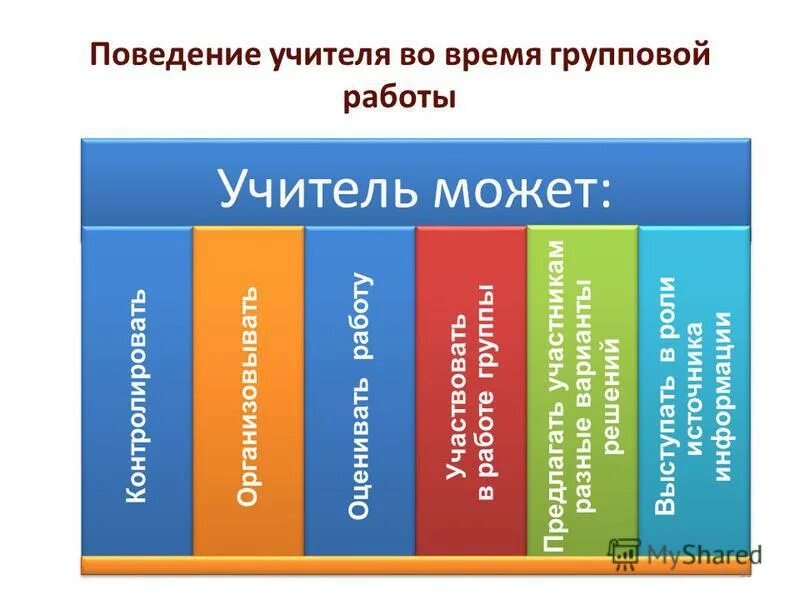 Поведение учителя во время групповой работы

Учитель может:

Контролировать

Организовывать

Оценивать работу

Участвовать в работе группы

Предлагать участникам разные варианты решений

Выступать в роли источника информации

MyShared